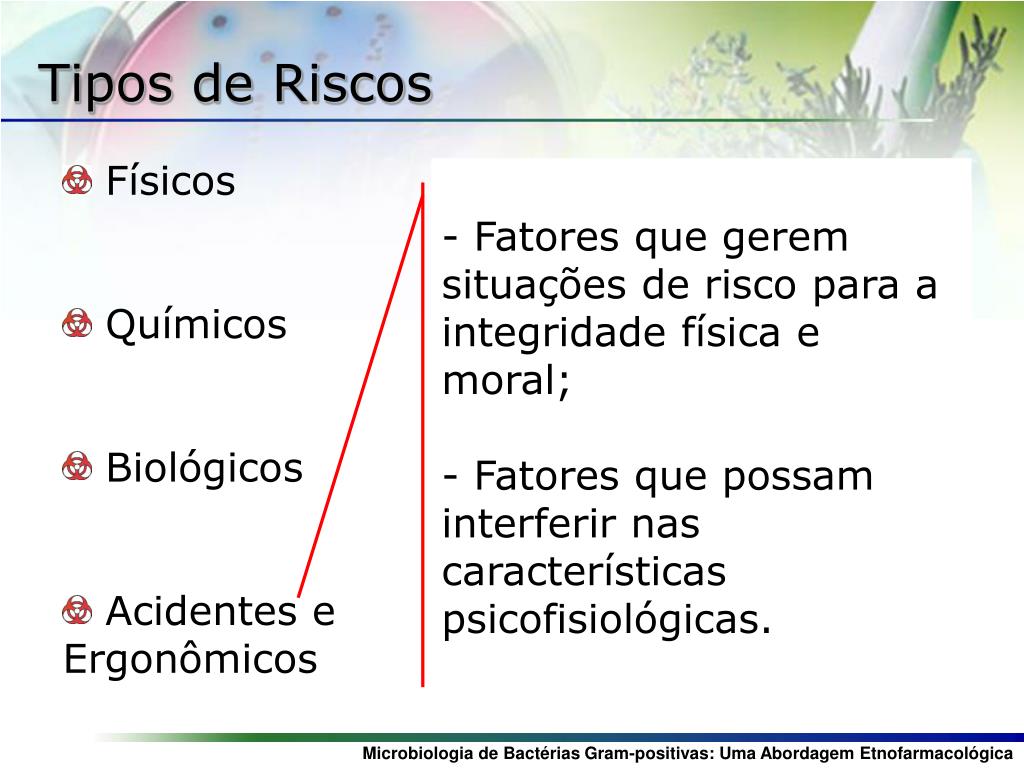 Tipos de Riscos

Físicos

Químicos

Biológicos

Acidentes e Ergonômicos

- Fatores que gerem situações de risco para a integridade física e moral;

- Fatores que possam interferir nas características psicofisiológicas.

Microbiologia de Bactérias Gram-positivas: Uma Abordagem Etnofarmacológica